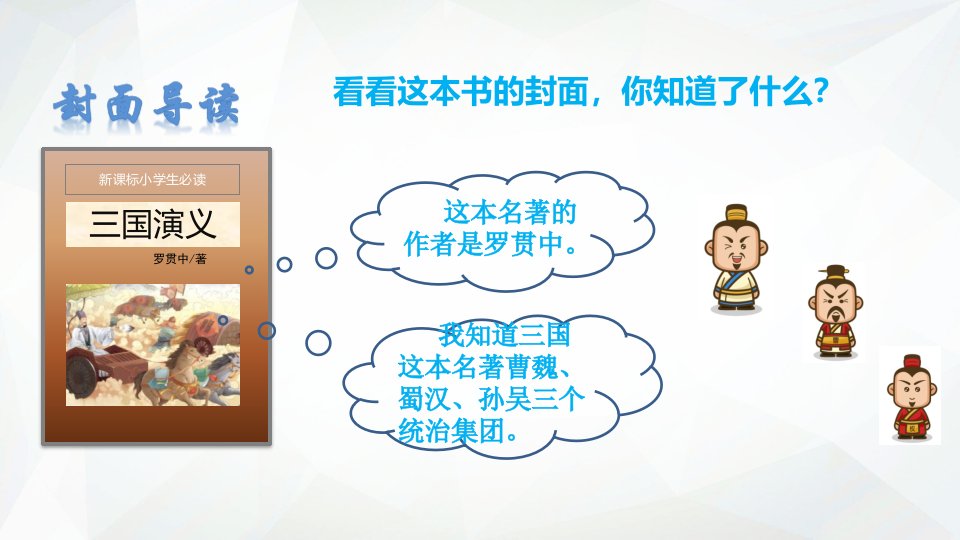 封面导读

看看这本书的封面，你知道了什么？

新课标小学生必读

三国演义

罗贯中/著

这本名著的作者是罗贯中。

我知道三国这本名著曹魏、蜀汉、孙吴三个统治集团。